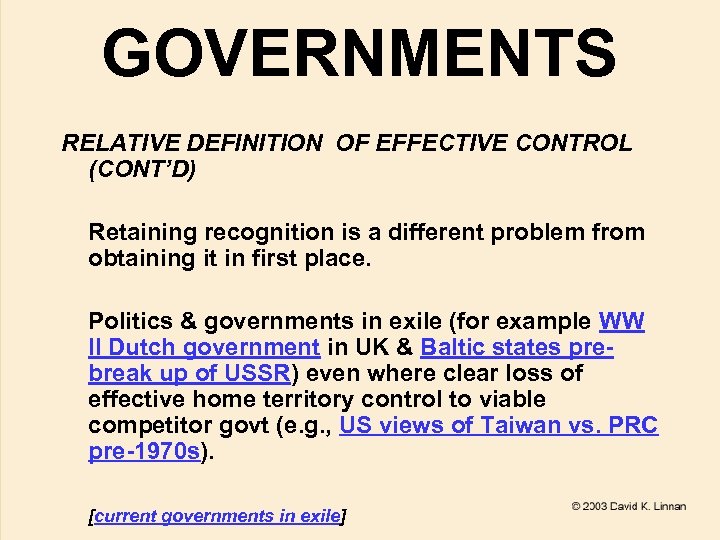 GOVERNMENTS

RELATIVE DEFINITION OF EFFECTIVE CONTROL (CONT'D)

Retaining recognition is a different problem from obtaining it in first place.

Politics & governments in exile (for example WW II Dutch government in UK & Baltic states pre-break up of USSR) even where clear loss of effective home territory control to viable competitor govt (e.g., US views of Taiwan vs. PRC pre-1970s).

[current governments in exile]

© 2003 David K. Linnan